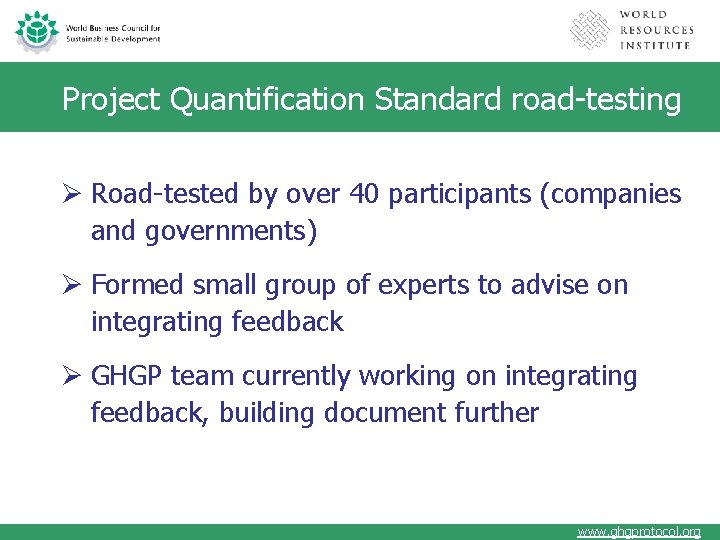 World Business Council for Sustainable Development

WORLD RESOURCES INSTITUTE

Project Quantification Standard road-testing

➢ Road-tested by over 40 participants (companies and governments)

➢ Formed small group of experts to advise on integrating feedback

➢ GHGP team currently working on integrating feedback, building document further

www.ghgprotocol.org